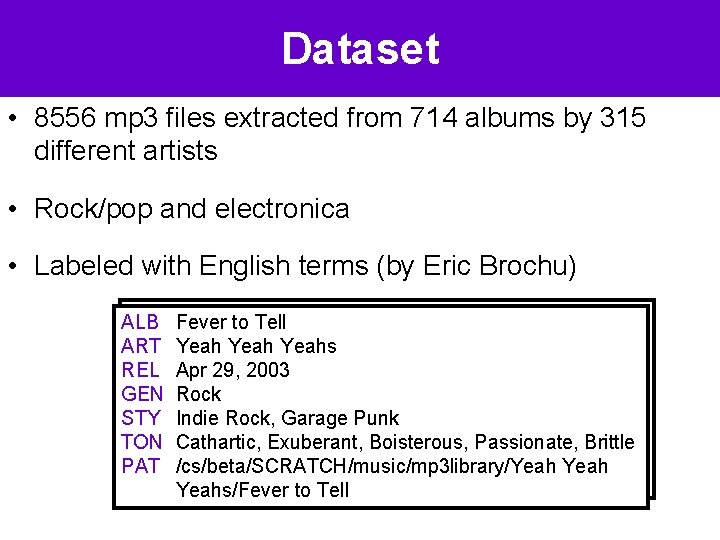 Dataset

• 8556 mp3 files extracted from 714 albums by 315 different artists

• Rock/pop and electronica

• Labeled with English terms (by Eric Brochu)

ALB Fever to Tell
ART Yeah Yeah Yeahs
REL Apr 29, 2003
GEN Rock
STY Indie Rock, Garage Punk
TON Cathartic, Exuberant, Boisterous, Passionate, Brittle
PAT /cs/beta/SCRATCH/music/mp3library/Yeah Yeah Yeahs/Fever to Tell